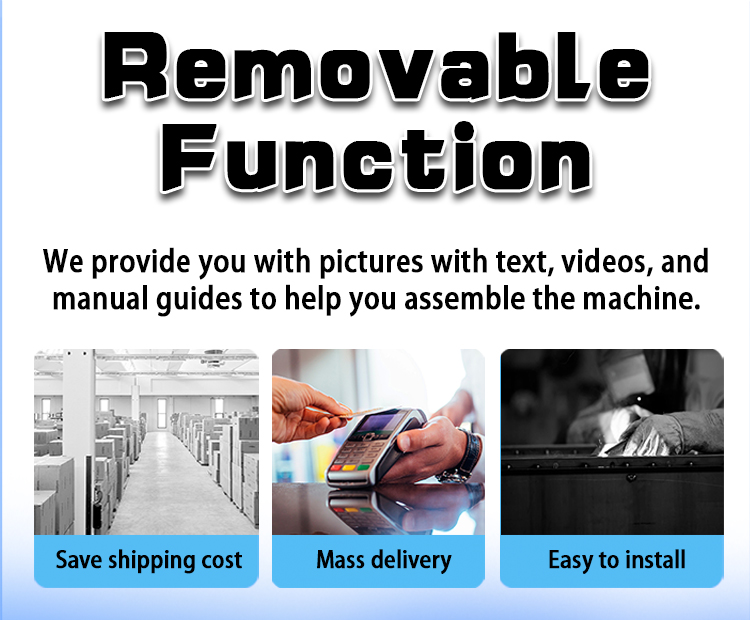 Removable Function

We provide you with pictures with text, videos, and manual guides to help you assemble the machine.

Save shipping cost

Mass delivery

Easy to install